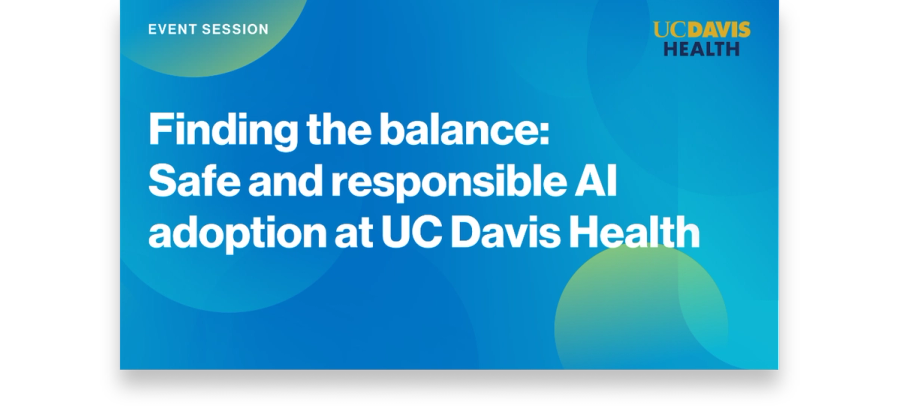 EVENT SESSION

UCDAVIS
HEALTH

Finding the balance: Safe and responsible AI adoption at UC Davis Health